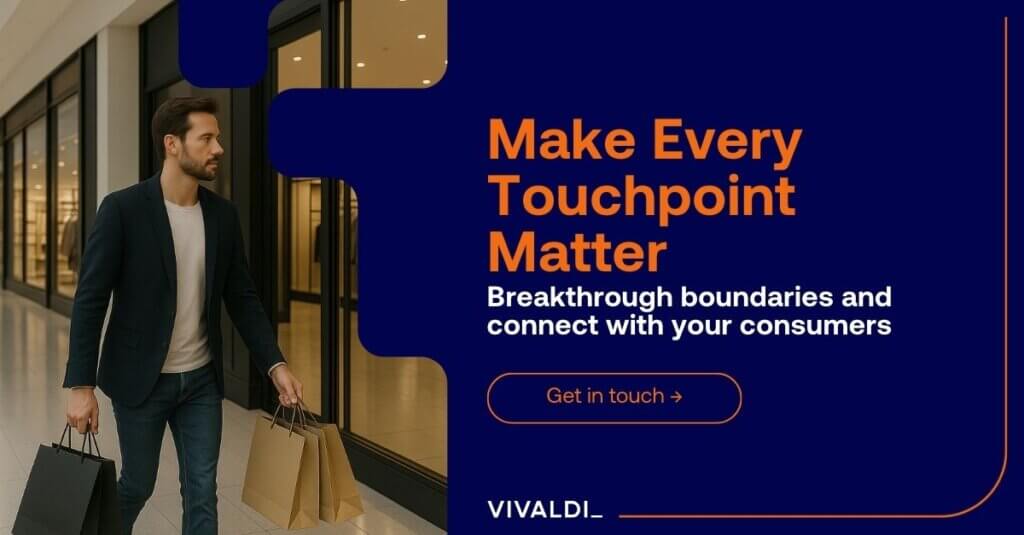 Make Every Touchpoint Matter

Breakthrough boundaries and connect with your consumers

Get in touch →

VIVALDI_